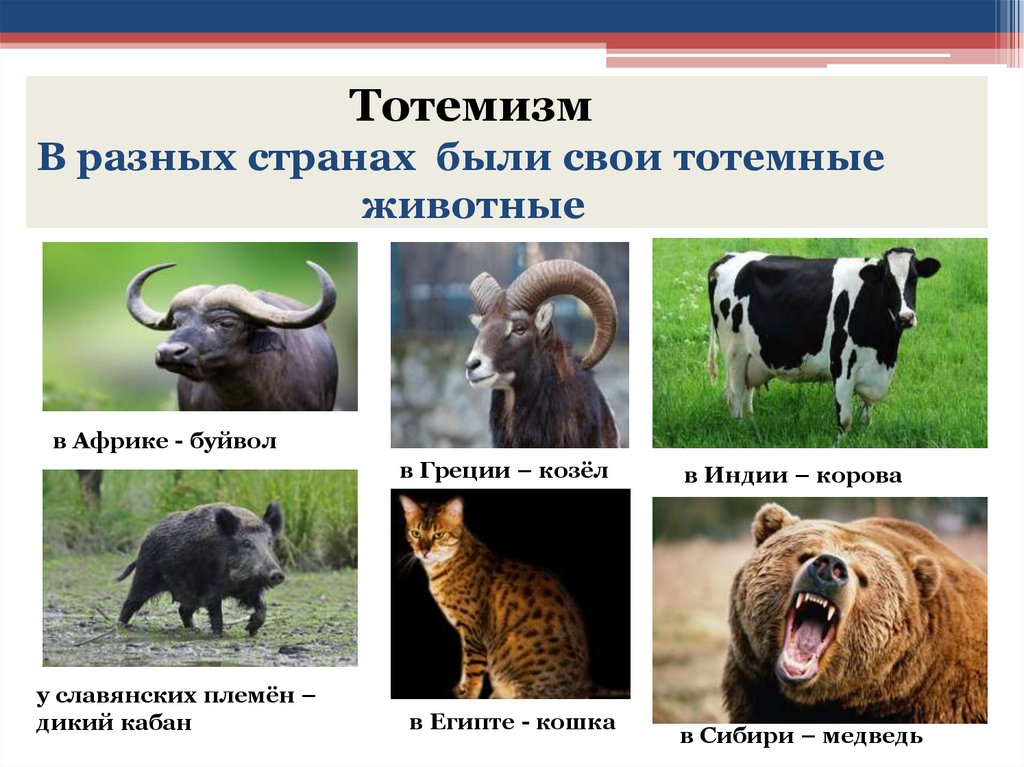 Тотемизм
В разных странах были свои тотемные животные

в Африке - буйвол

в Греции – козёл

в Индии – корова

у славянских племён – дикий кабан

в Египте - кошка

в Сибири – медведь